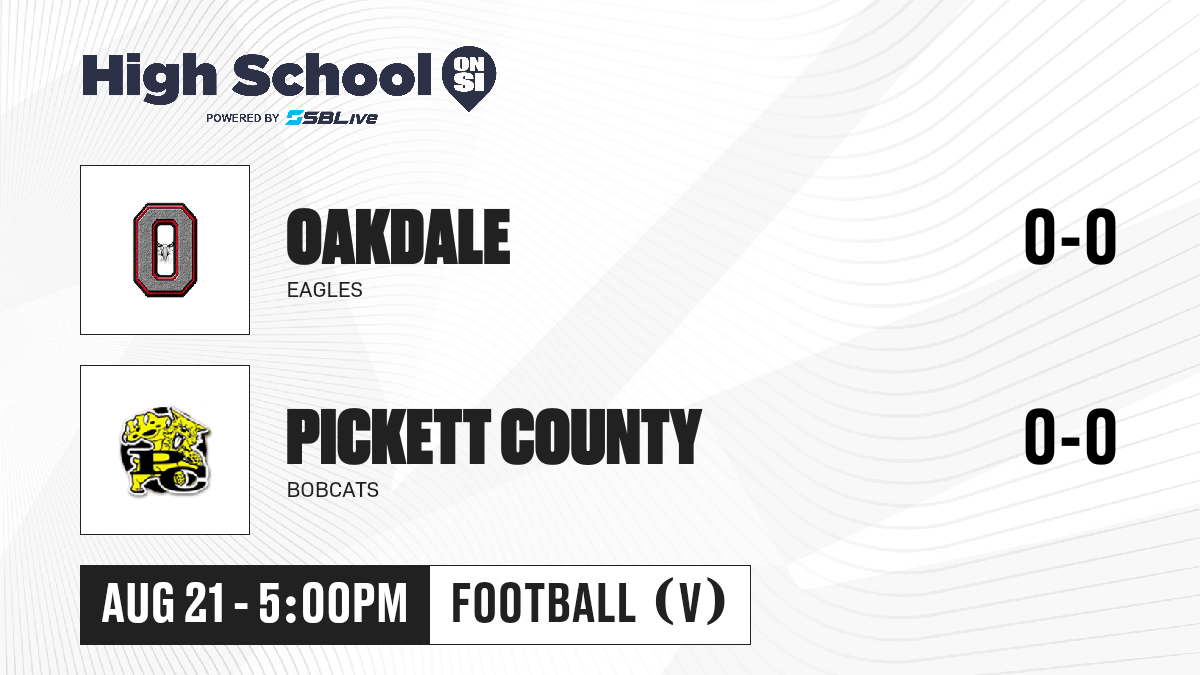 High School ON SI
POWERED BY SBLive

O

OAKDALE
EAGLES

0-0

PC

PICKETT COUNTY
BOBCATS

0-0

AUG 21 - 5:00PM

FOOTBALL (V)